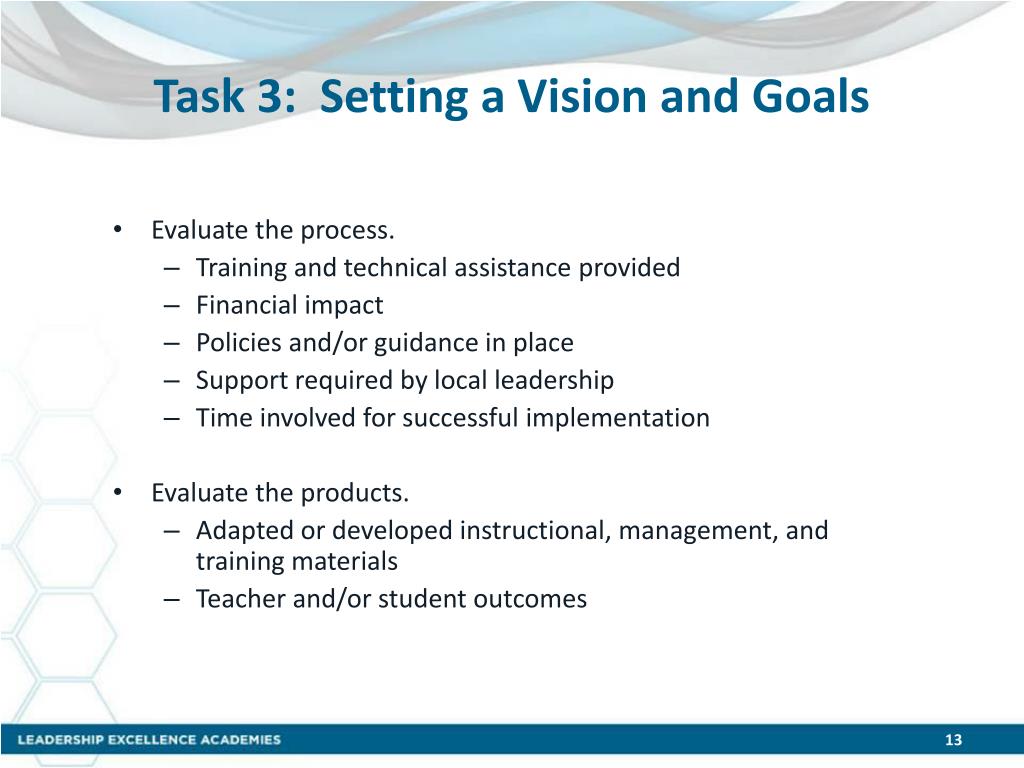 Task 3: Setting a Vision and Goals

• Evaluate the process.
– Training and technical assistance provided
– Financial impact
– Policies and/or guidance in place
– Support required by local leadership
– Time involved for successful implementation

• Evaluate the products.
– Adapted or developed instructional, management, and training materials
– Teacher and/or student outcomes

LEADERSHIP EXCELLENCE ACADEMIES

13